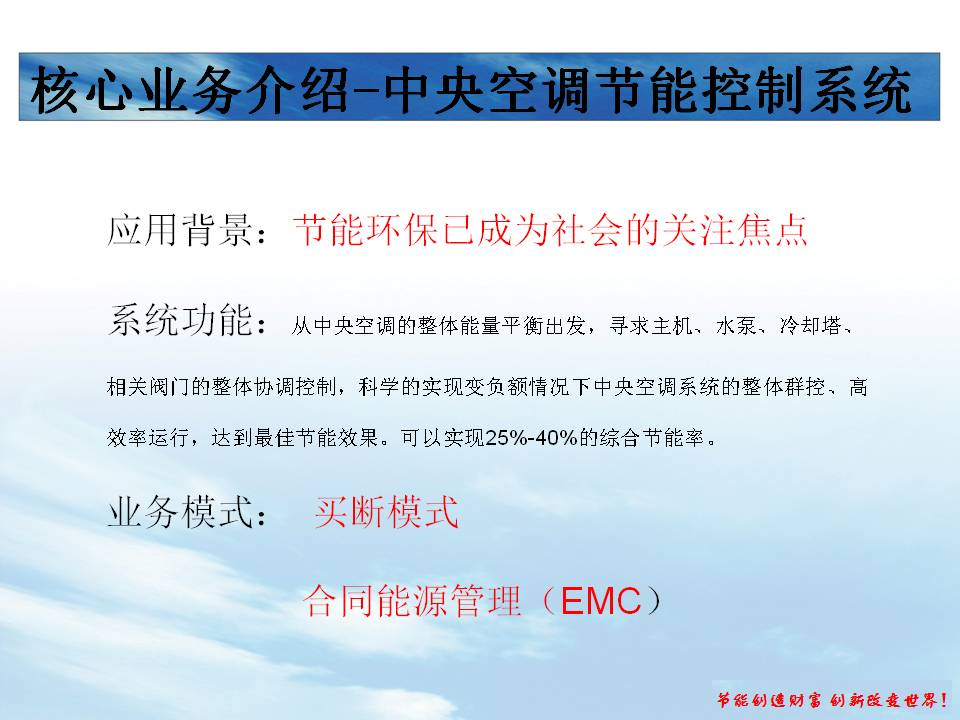 核心业务介绍-中央空调节能控制系统

应用背景：节能环保已成为社会的关注焦点

系统功能：从中央空调的整体能量平衡出发，寻求主机、水泵、冷却塔、相关阀门的整体协调控制，科学的实现变负额情况下中央空调系统的整体群控、高效率运行，达到最佳节能效果。可以实现25%-40%的综合节能率。

业务模式： 买断模式

合同能源管理（EMC）

节能创造财富 创新改变世界！